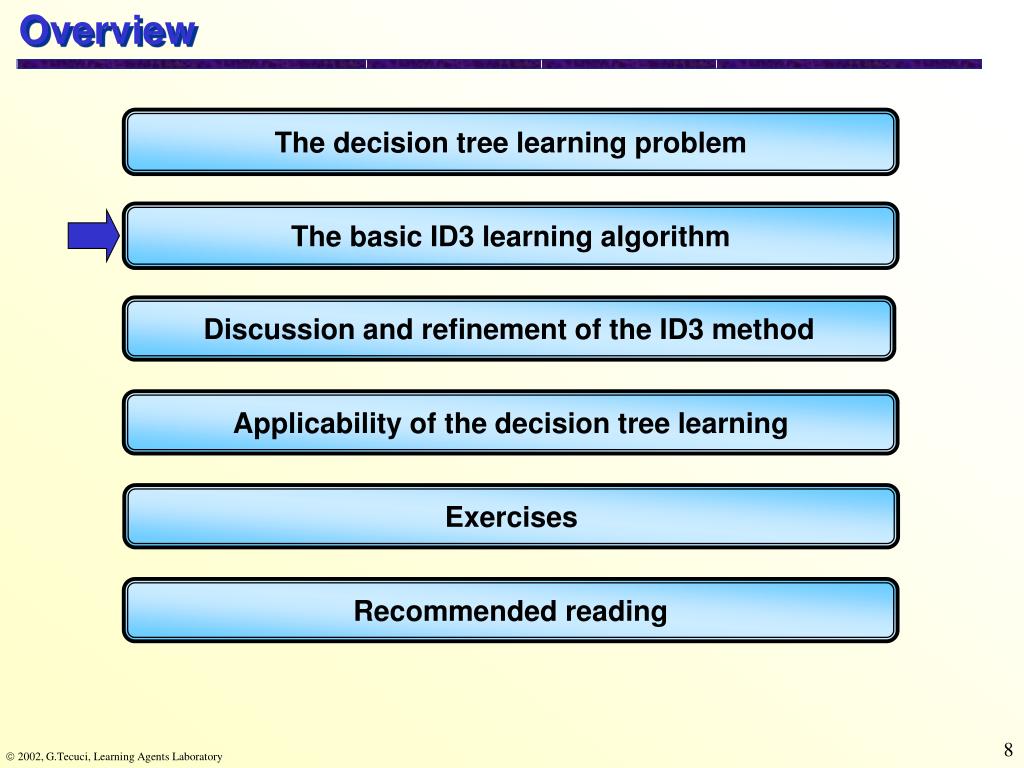 Overview

The decision tree learning problem

The basic ID3 learning algorithm

Discussion and refinement of the ID3 method

Applicability of the decision tree learning

Exercises

Recommended reading

© 2002, G.Tecuci, Learning Agents Laboratory

8